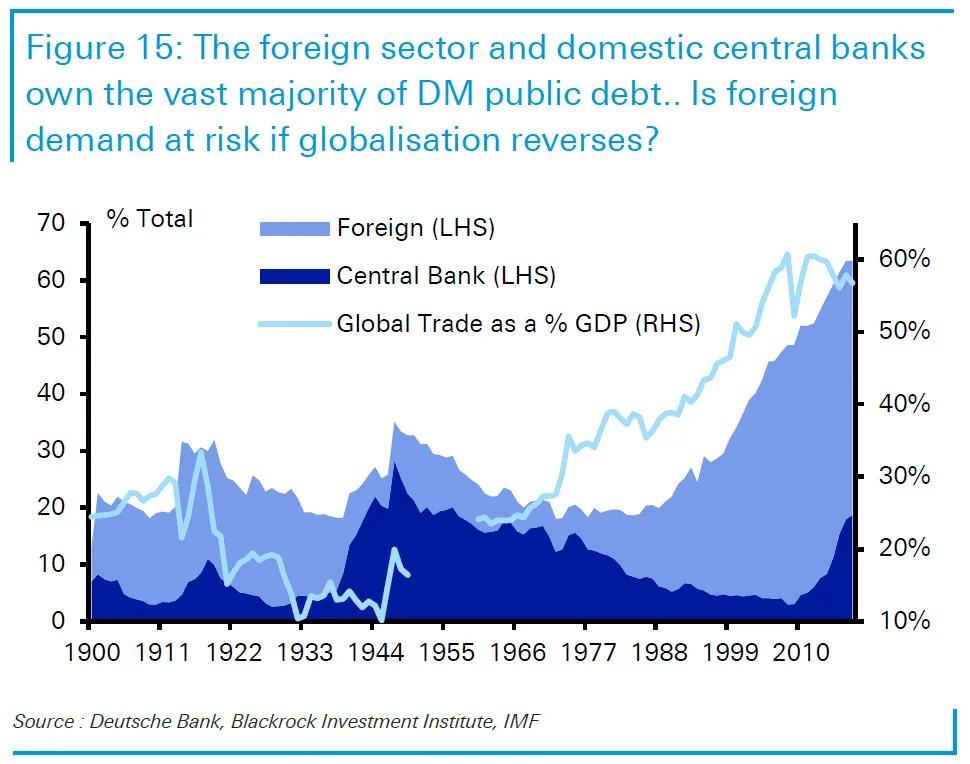 Figure 15: The foreign sector and domestic central banks own the vast majority of DM public debt.. Is foreign demand at risk if globalisation reverses?

% Total

Foreign (LHS)

Central Bank (LHS)

Global Trade as a % GDP (RHS)

70
60
50
40
30
20
10
0

60%
50%
40%
30%
20%
10%

1900 1911 1922 1933 1944 1955 1966 1977 1988 1999 2010

Source : Deutsche Bank, Blackrock Investment Institute, IMF